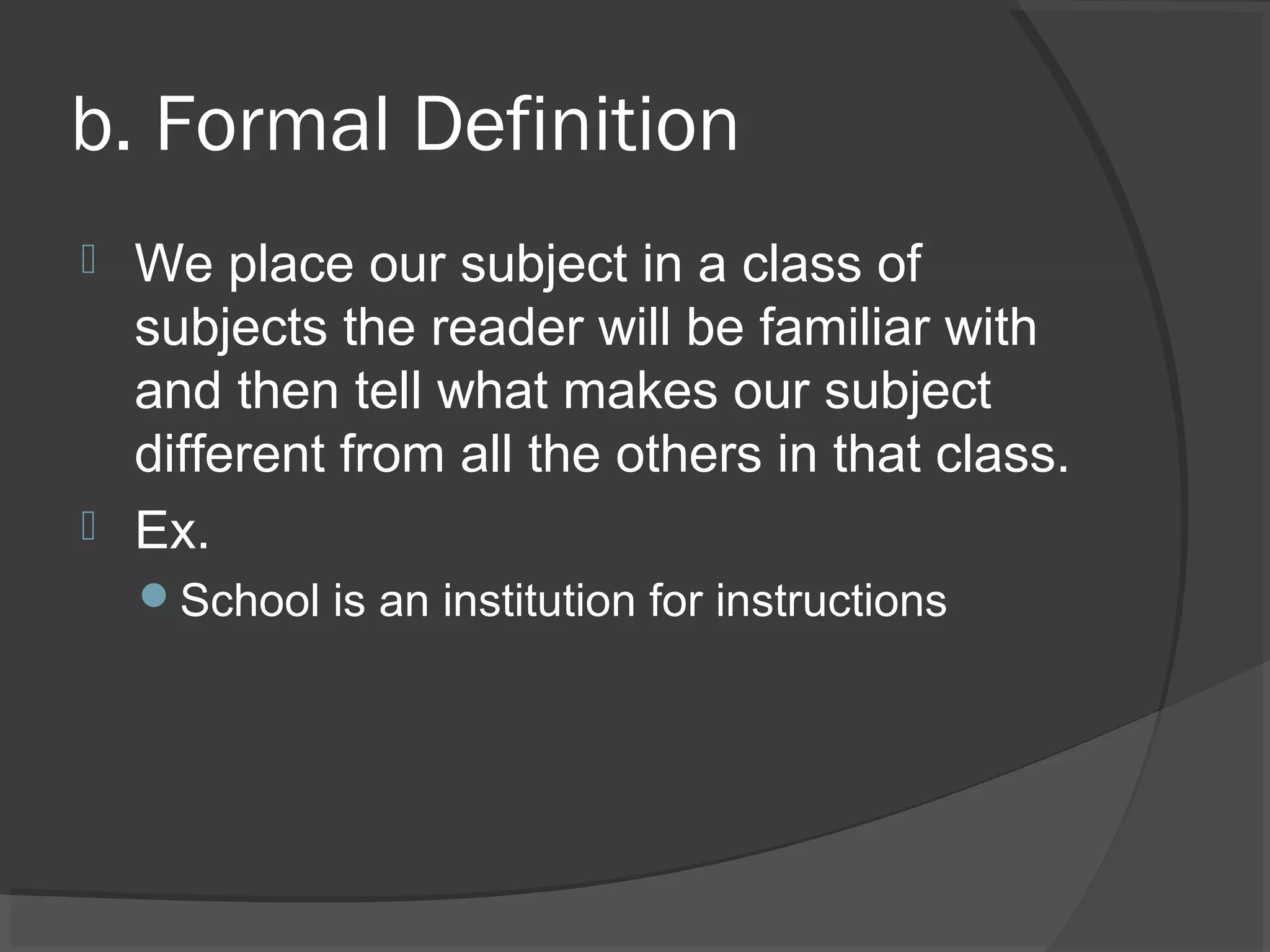 b. Formal Definition

We place our subject in a class of subjects the reader will be familiar with and then tell what makes our subject different from all the others in that class.

Ex.

School is an institution for instructions